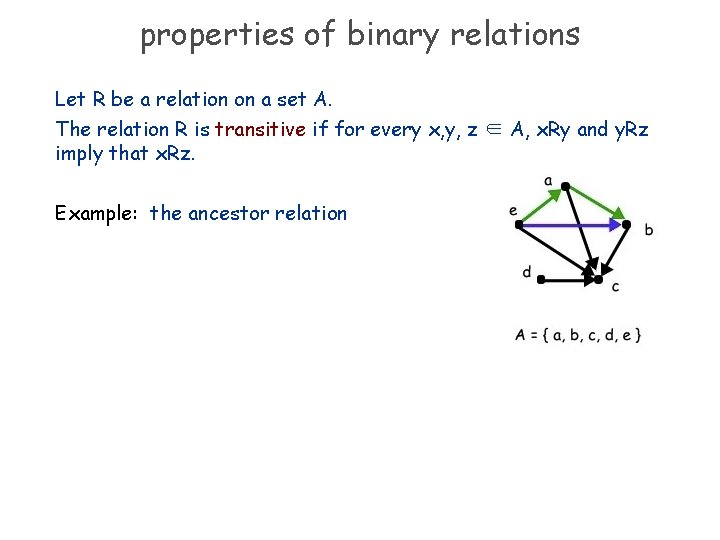 properties of binary relations

Let R be a relation on a set A.

The relation R is transitive if for every x,y, z $\in$ A, xRy and yRz imply that xRz.

Example: the ancestor relation

a
e
b
d
c

A = { a, b, c, d, e }